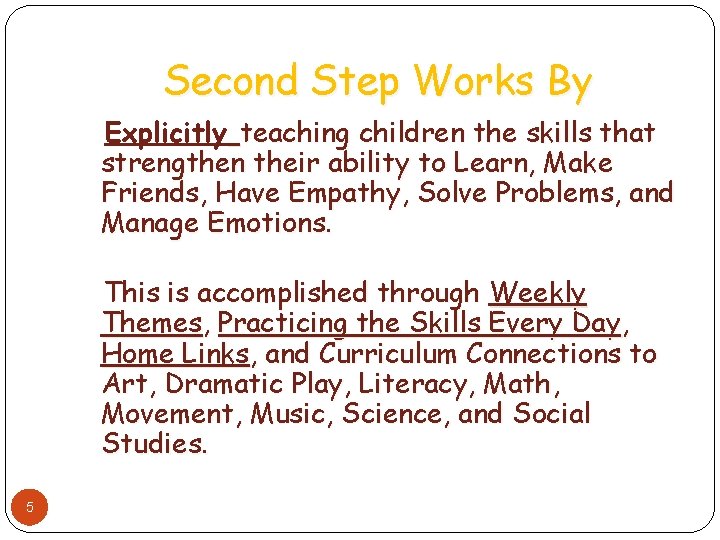 Second Step Works By

Explicitly teaching children the skills that strengthen their ability to Learn, Make Friends, Have Empathy, Solve Problems, and Manage Emotions.

This is accomplished through Weekly Themes, Practicing the Skills Every Day, Home Links, and Curriculum Connections to Art, Dramatic Play, Literacy, Math, Movement, Music, Science, and Social Studies.

5